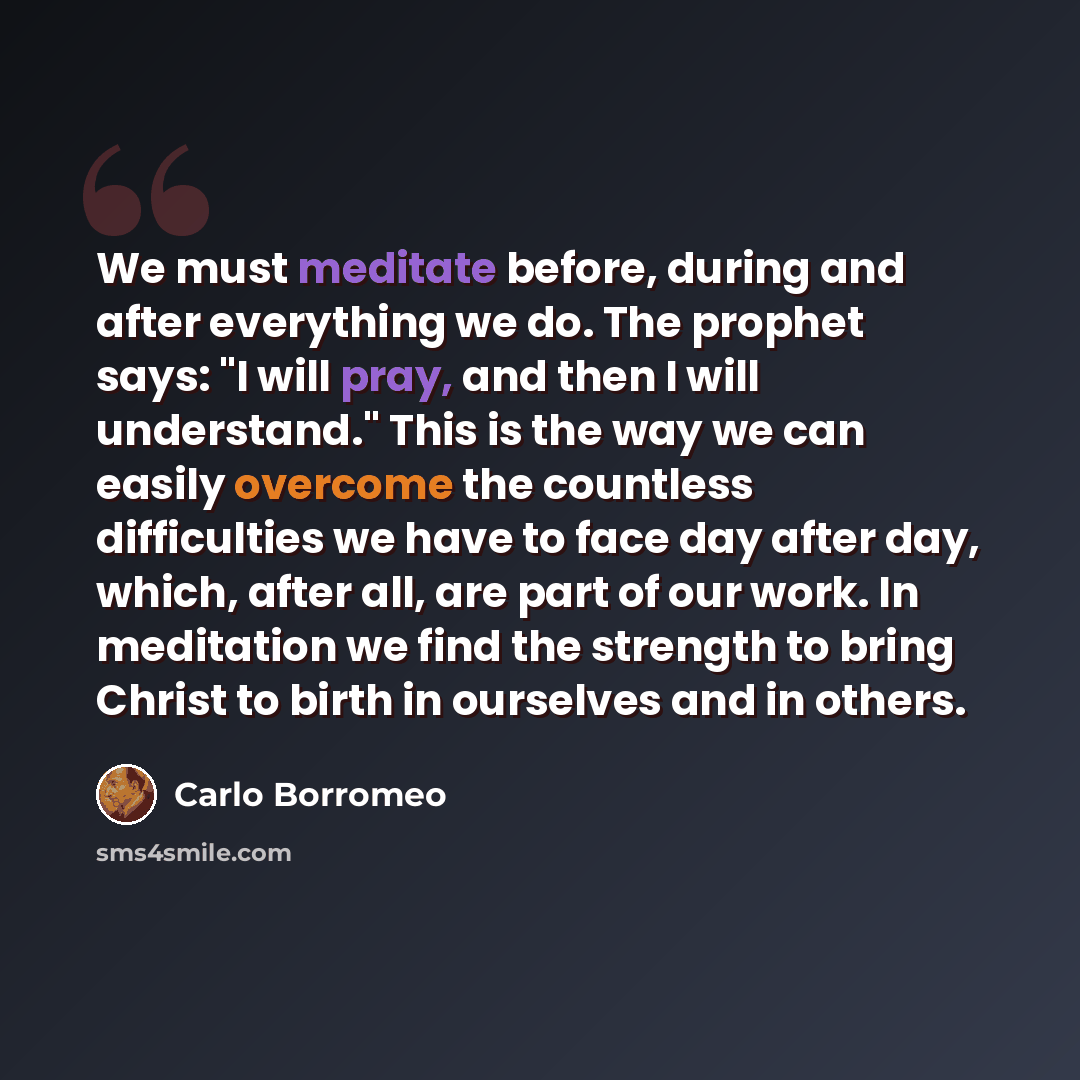 We must meditate before, during and after everything we do. The prophet says: "I will pray, and then I will understand." This is the way we can easily overcome the countless difficulties we have to face day after day, which, after all, are part of our work. In meditation we find the strength to bring Christ to birth in ourselves and in others.

Carlo Borromeo

sms4smile.com